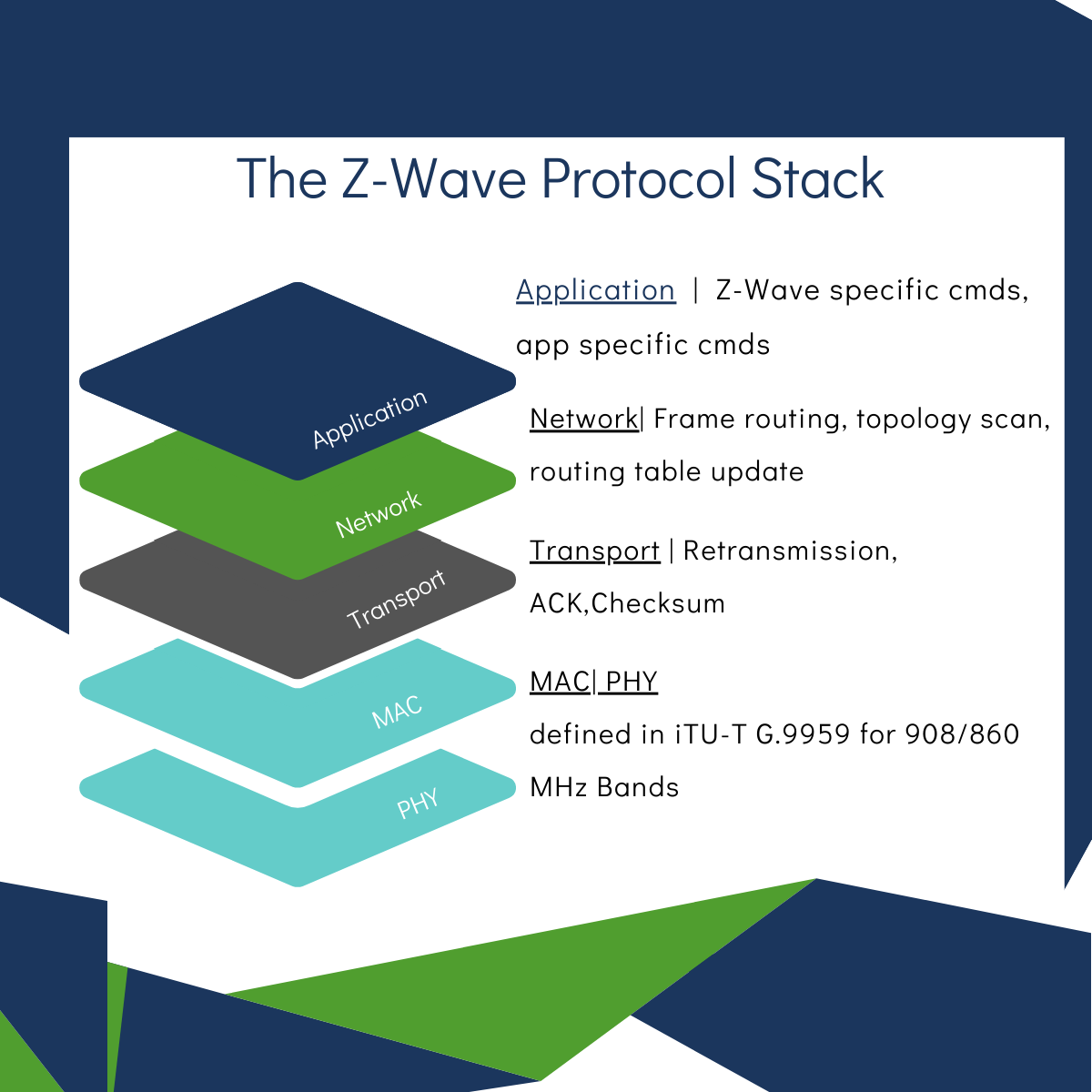 The Z-Wave Protocol Stack

Application

Network

Transport

MAC

PHY

Application | Z-Wave specific cmds, app specific cmds

Network| Frame routing, topology scan, routing table update

Transport | Retransmission, ACK,Checksum

MAC| PHY
defined in iTU-T G.9959 for 908/860 MHz Bands